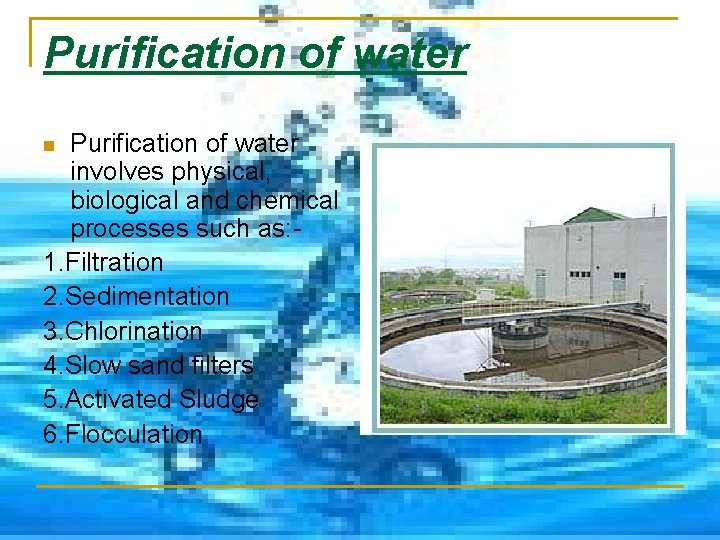 Purification of water

Purification of water involves physical, biological and chemical processes such as:-

1.Filtration
2.Sedimentation
3.Chlorination
4.Slow sand filters
5.Activated Sludge
6.Flocculation